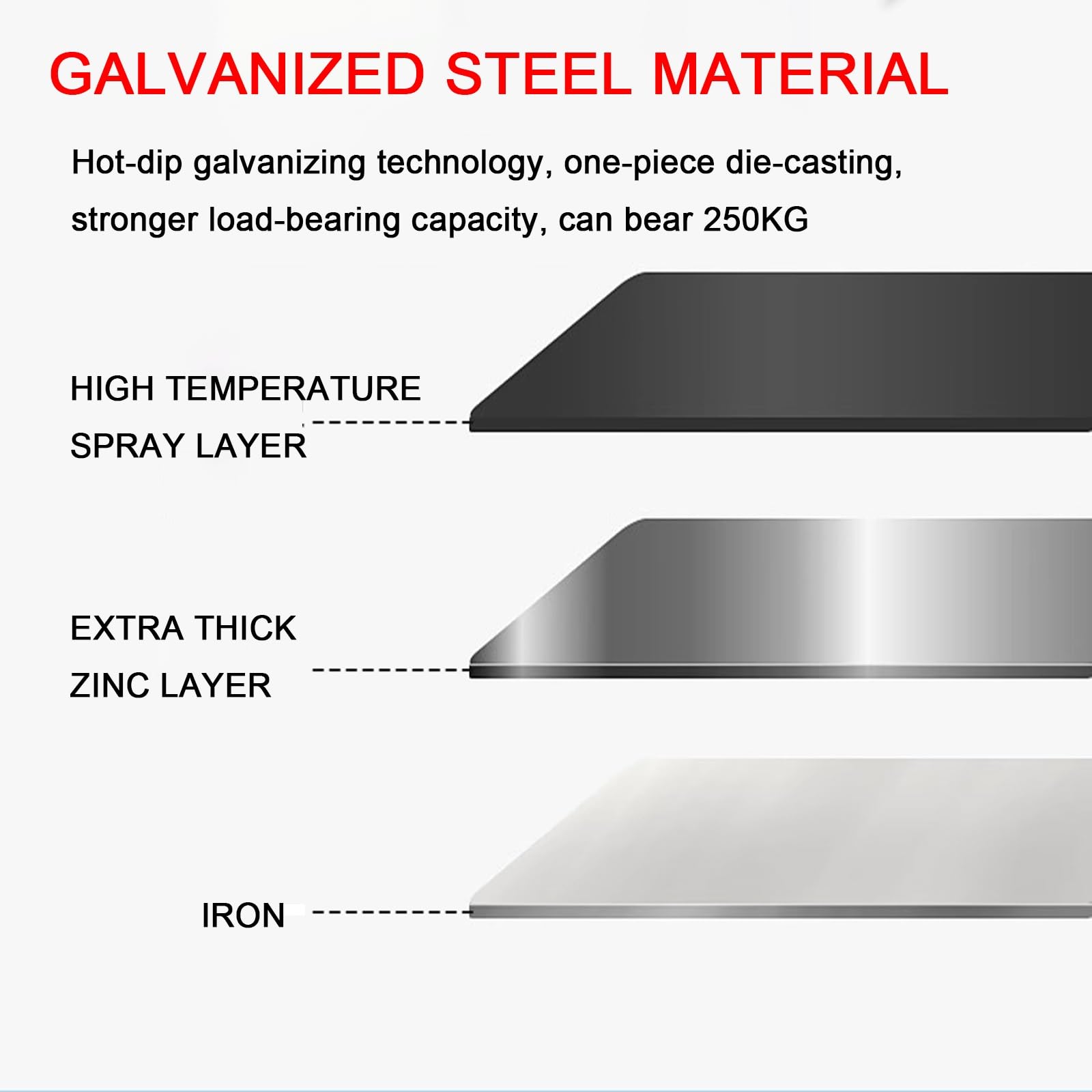 GALVANIZED STEEL MATERIAL

Hot-dip galvanizing technology, one-piece die-casting, stronger load-bearing capacity, can bear 250KG

HIGH TEMPERATURE SPRAY LAYER

EXTRA THICK ZINC LAYER

IRON